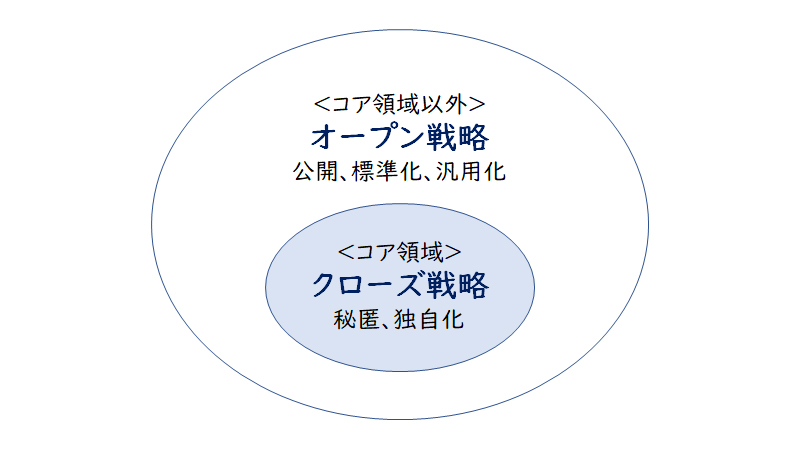 <コア領域以外>
オープン戦略
公開、標準化、汎用化

<コア領域>
クローズ戦略
秘匿、独自化